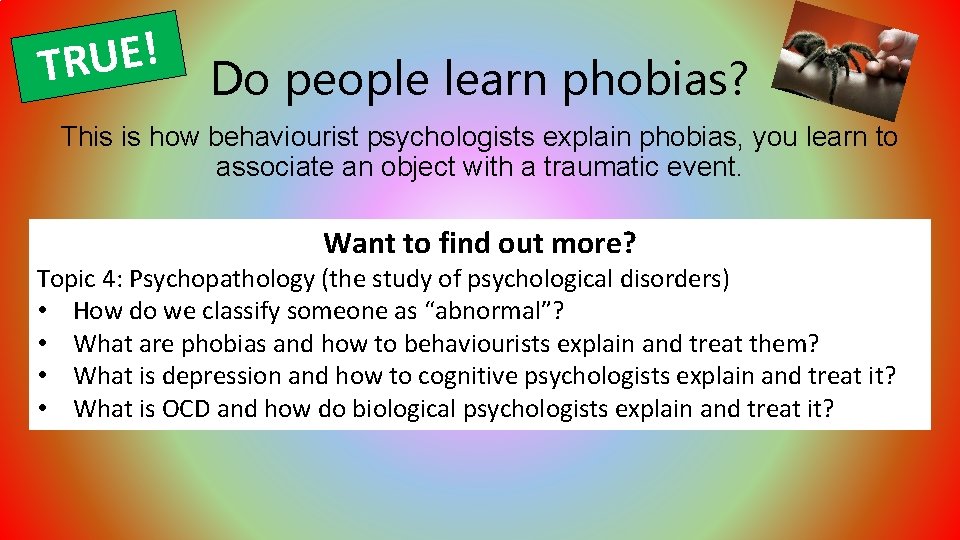 TRUE!

Do people learn phobias?

This is how behaviourist psychologists explain phobias, you learn to associate an object with a traumatic event.

Want to find out more?

Topic 4: Psychopathology (the study of psychological disorders)
• How do we classify someone as “abnormal”?
• What are phobias and how to behaviourists explain and treat them?
• What is depression and how to cognitive psychologists explain and treat it?
• What is OCD and how do biological psychologists explain and treat it?